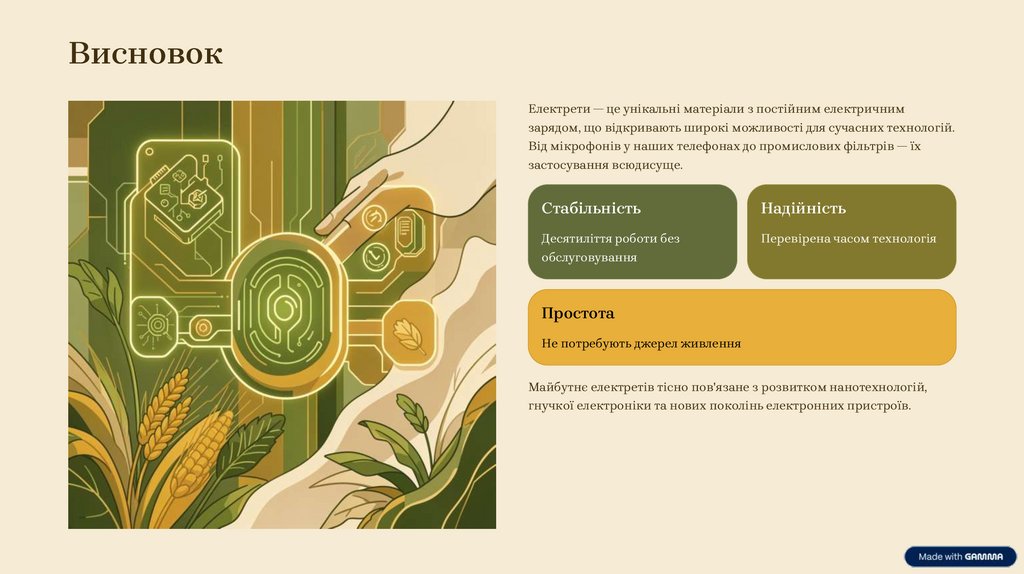 Висновок

Електрети — це унікальні матеріали з постійним електричним зарядом, що відкривають широкі можливості для сучасних технологій. Від мікрофонів у наших телефонах до промислових фільтрів — їх застосування всюдисуще.

Стабільність

Десятиліття роботи без обслуговування

Надійність

Перевірена часом технологія

Простота

Не потребують джерел живлення

Майбутнє електретів тісно пов'язане з розвитком нанотехнологій, гнучкої електроніки та нових поколінь електронних пристроїв.

Made with GAMMA